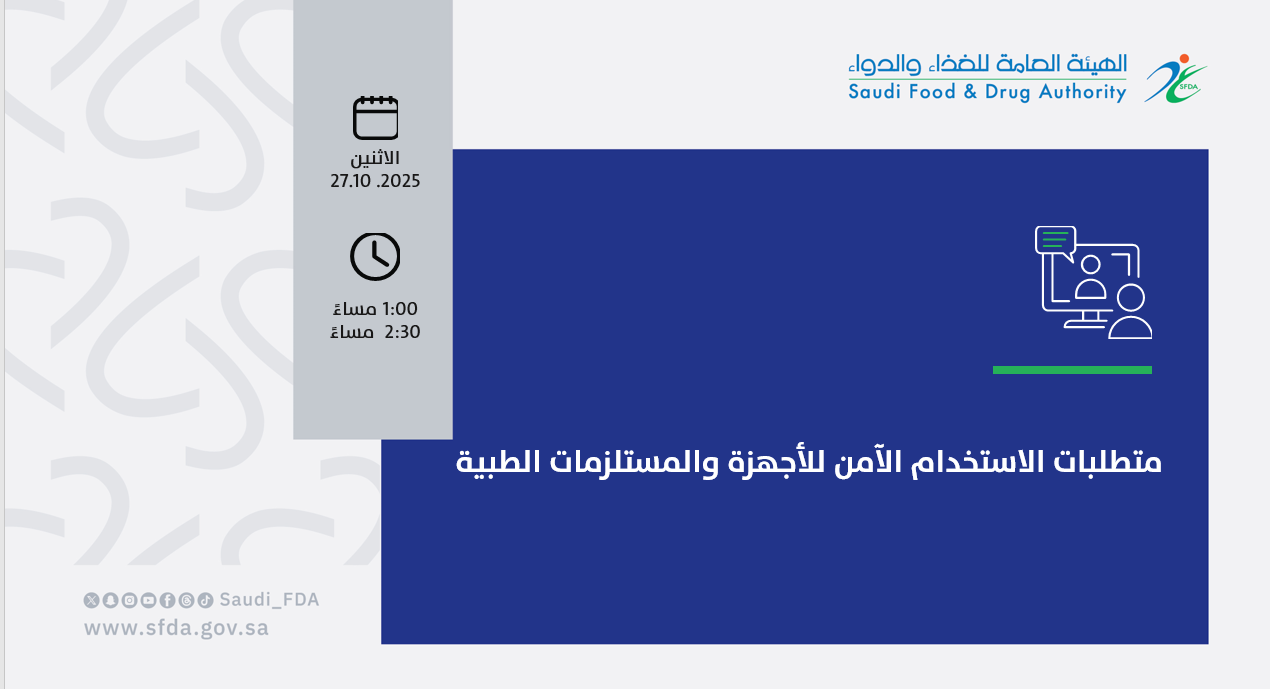 الهيئة العامة للغذاء والدواء
Saudi Food & Drug Authority
SFDA

الاثنين
27.10 .2025

1:00 مساءً
2:30 مساءً

متطلبات الاستخدام الآمن للأجهزة والمستلزمات الطبية

Saudi_FDA
www.sfda.gov.sa